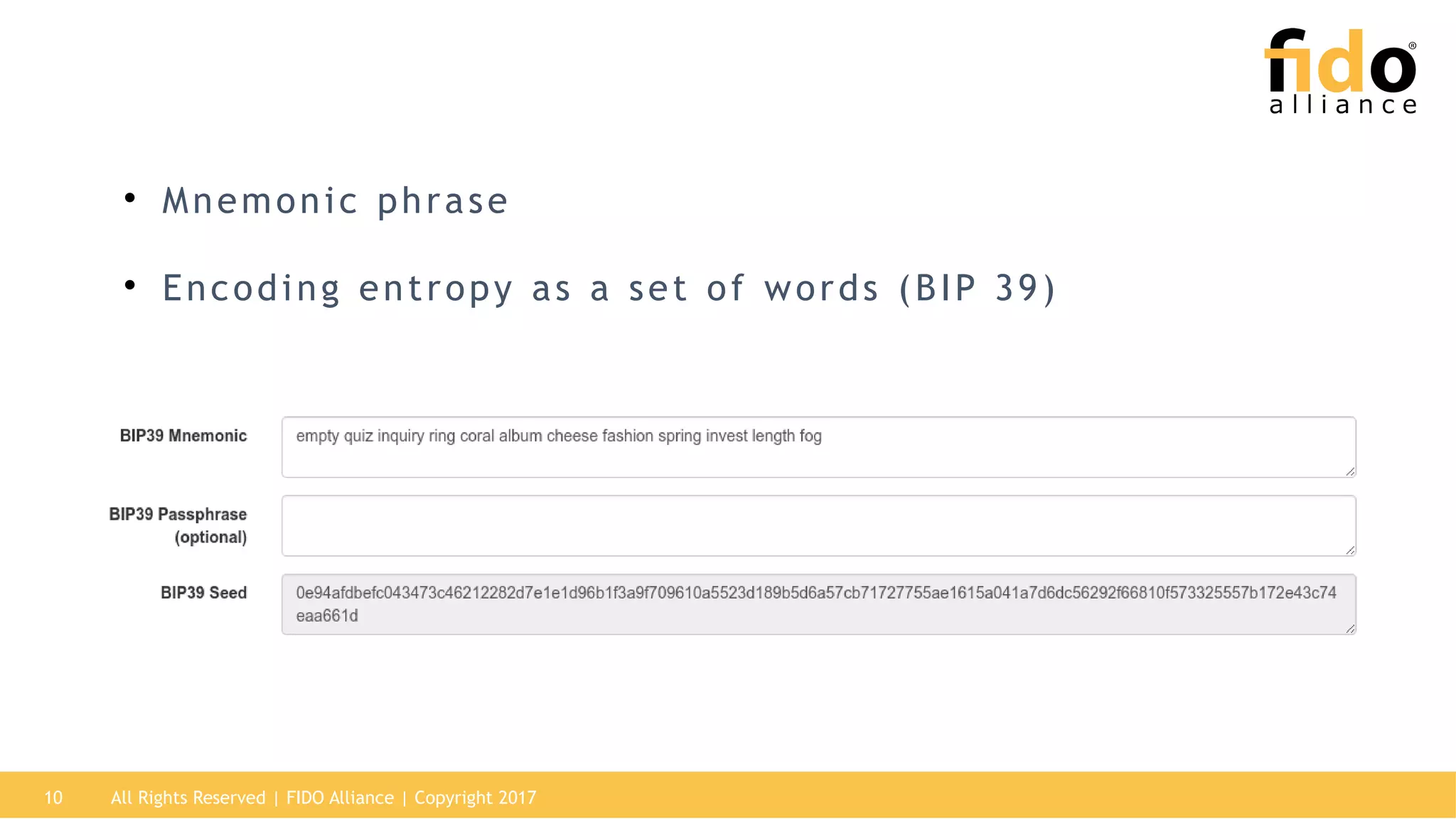 fido® alliance

• Mnemonic phrase

• Encoding entropy as a set of words (BIP 39)

BIP39 Mnemonic
empty quiz inquiry ring coral album cheese fashion spring invest length fog

BIP39 Passphrase (optional)

BIP39 Seed
0e94afdbefc043473c46212282d7e1e1d96b1f3a9f709610a5523d189b5d6a57cb71727755ae1615a041a7d6dc56292f66810f573325557b172e43c74eaa661d

10 All Rights Reserved | FIDO Alliance | Copyright 2017